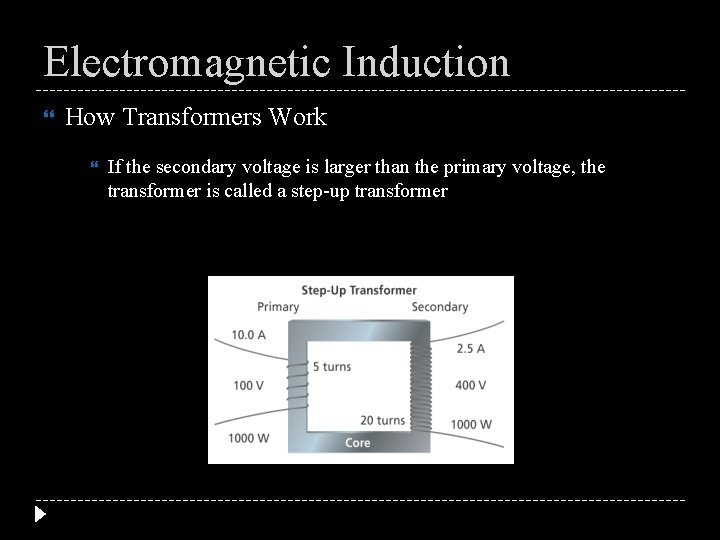 Electromagnetic Induction

How Transformers Work

If the secondary voltage is larger than the primary voltage, the transformer is called a step-up transformer

Step-Up Transformer
Primary
Secondary
10.0 A
100 V
1000 W
5 turns
20 turns
Core
2.5 A
400 V
1000 W